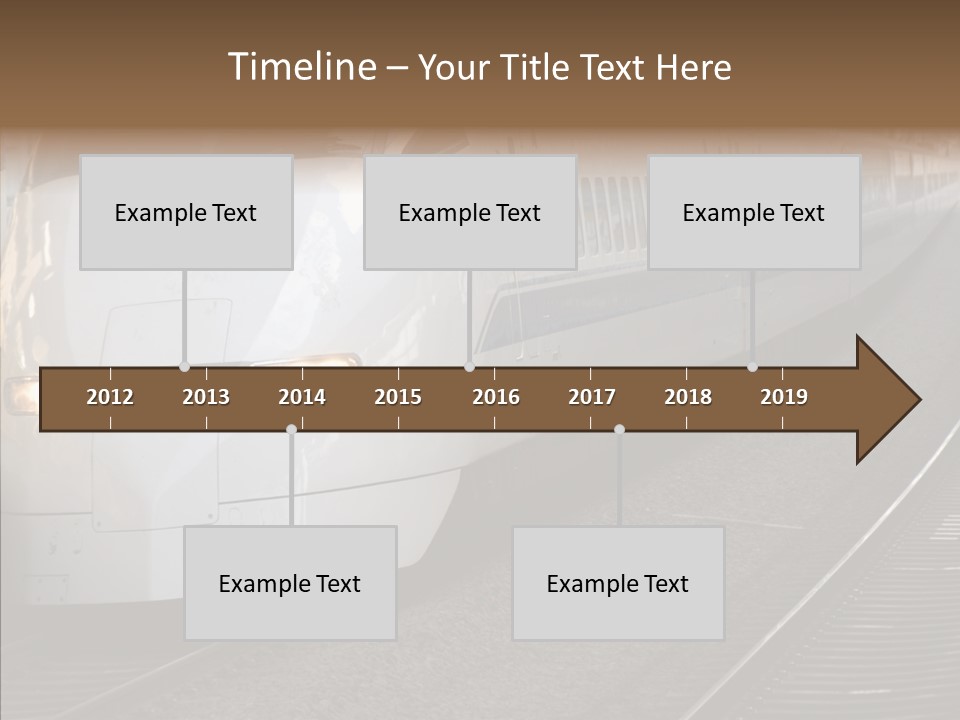 Timeline – Your Title Text Here

Example Text

Example Text

Example Text

2012 2013 2014 2015 2016 2017 2018 2019

Example Text

Example Text